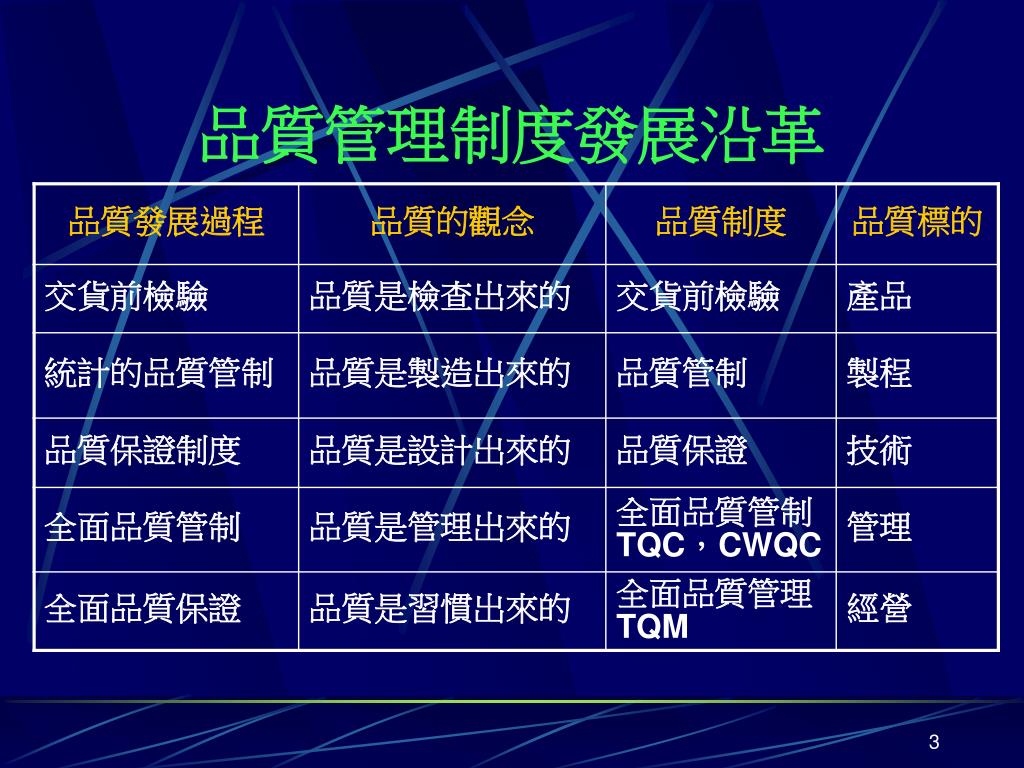 品質管理制度發展沿革

| 品質發展過程 | 品質的觀念 | 品質制度 | 品質標的 |
|---|---|---|---|
| 交貨前檢驗 | 品質是檢查出來的 | 交貨前檢驗 | 產品 |
| 統計的品質管制 | 品質是製造出來的 | 品質管制 | 製程 |
| 品質保證制度 | 品質是設計出來的 | 品質保證 | 技術 |
| 全面品質管制 | 品質是管理出來的 | 全面品質管制 TQC，CWQC | 管理 |
| 全面品質保證 | 品質是習慣出來的 | 全面品質管理 TQM | 經營 |

3